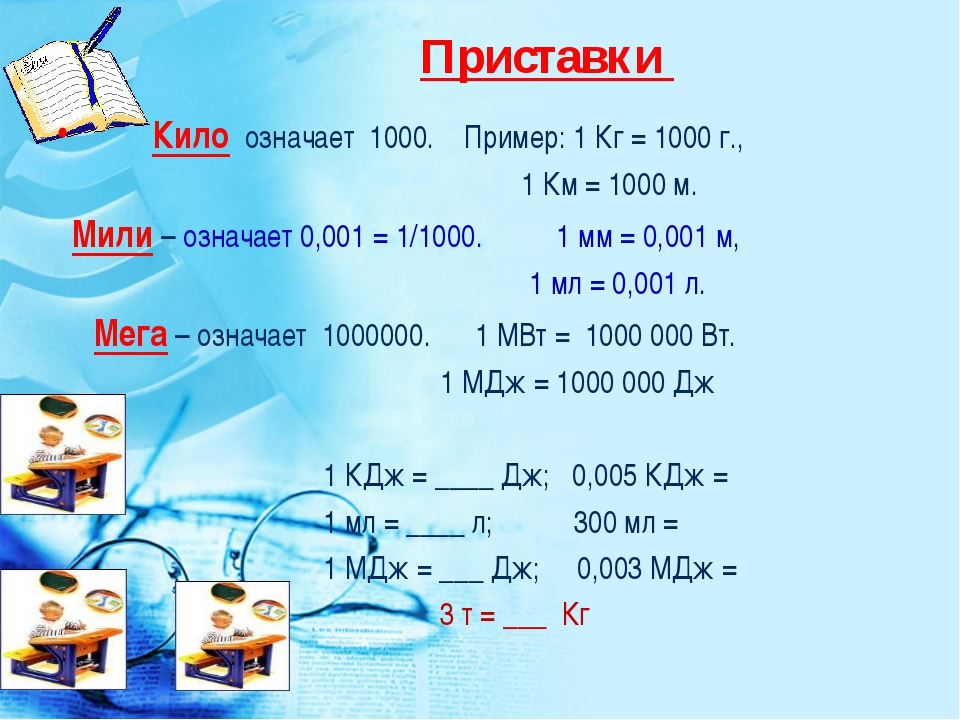 Приставки

Кило означает 1000. Пример: 1 Кг = 1000 г.,
1 Км = 1000 м.

Мили – означает 0,001 = 1/1000. 1 мм = 0,001 м,
1 мл = 0,001 л.

Мега – означает 1000000. 1 МВт = 1000 000 Вт.
1 МДж = 1000 000 Дж

1 КДж = ____ Дж; 0,005 КДж =
1 мл = ____ л; 300 мл =
1 МДж = ___ Дж; 0,003 МДж =
3 т = ___ Кг